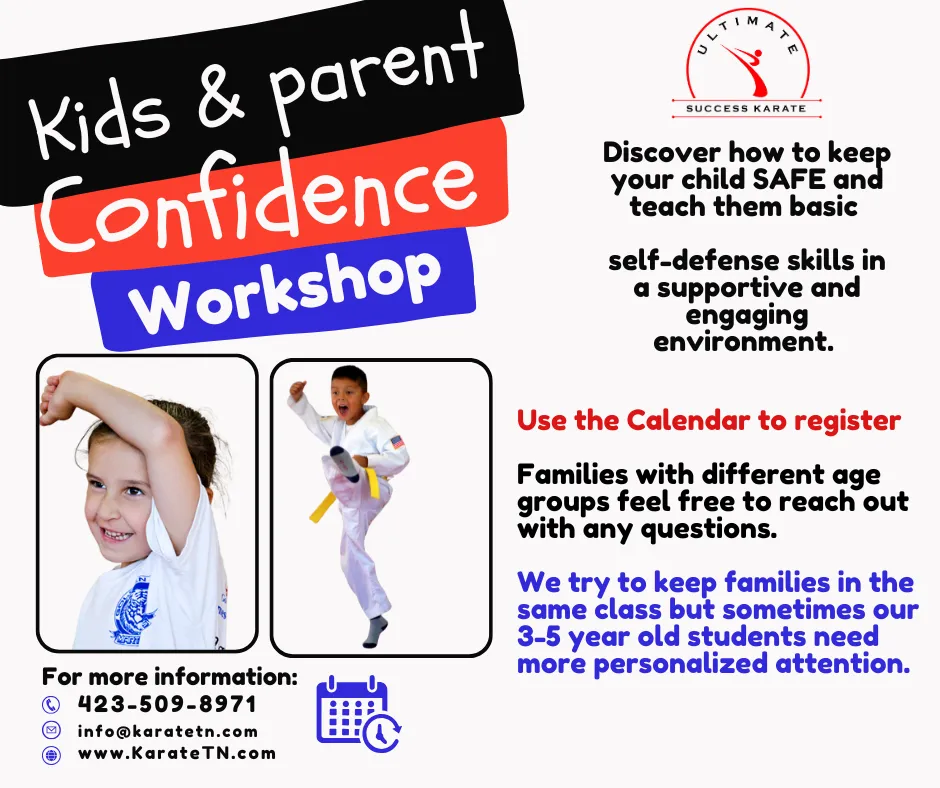 Kids & parent
Confidence
Workshop

ULTIMATE
SUCCESS KARATE

Discover how to keep your child SAFE and teach them basic

self-defense skills in a supportive and engaging environment.

Use the Calendar to register

Families with different age groups feel free to reach out with any questions.

We try to keep families in the same class but sometimes our 3-5 year old students need more personalized attention.

For more information:
423-509-8971
info@karatetn.com
www.KarateTN.com